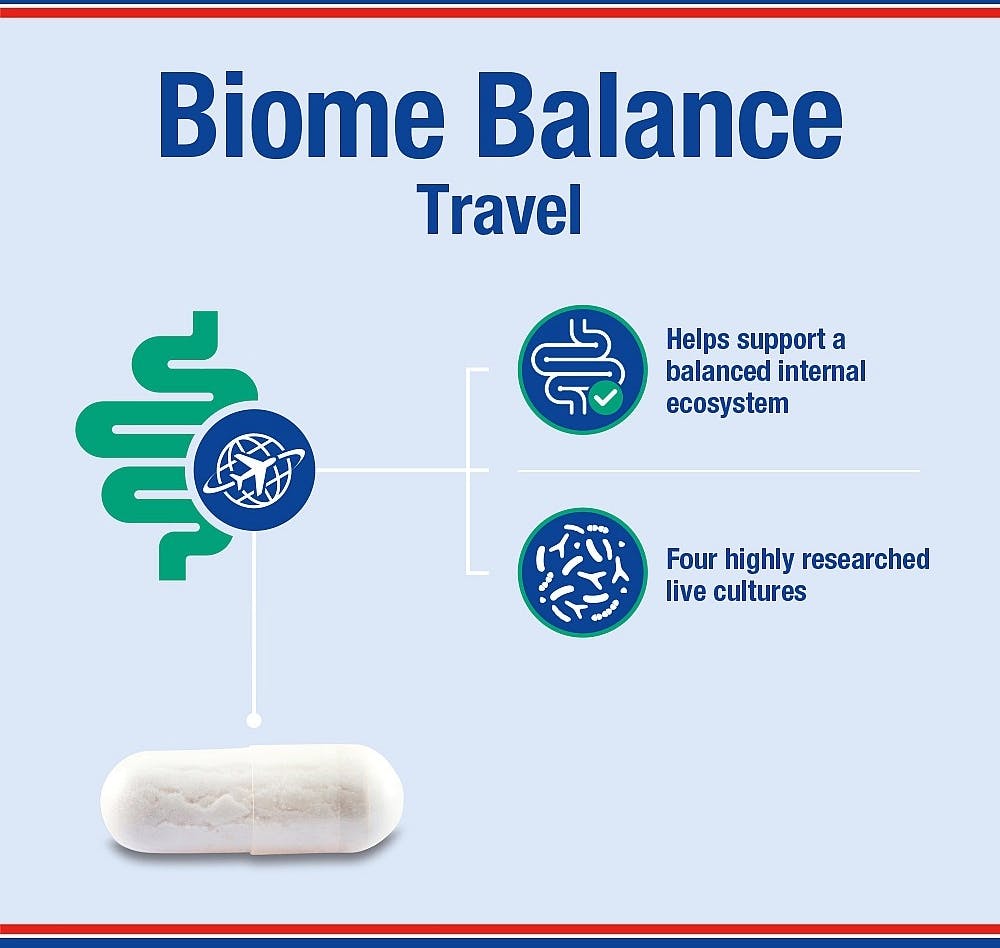 Biome Balance
Travel

Helps support a balanced internal ecosystem

Four highly researched live cultures